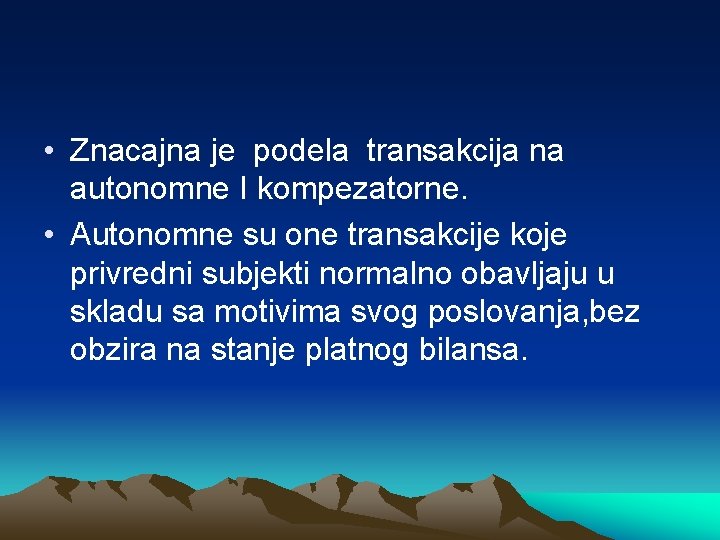 • Znacajna je podela transakcija na autonomne I kompezatorne.

• Autonomne su one transakcije koje privredni subjekti normalno obavljaju u skladu sa motivima svog poslovanja,bez obzira na stanje platnog bilansa.